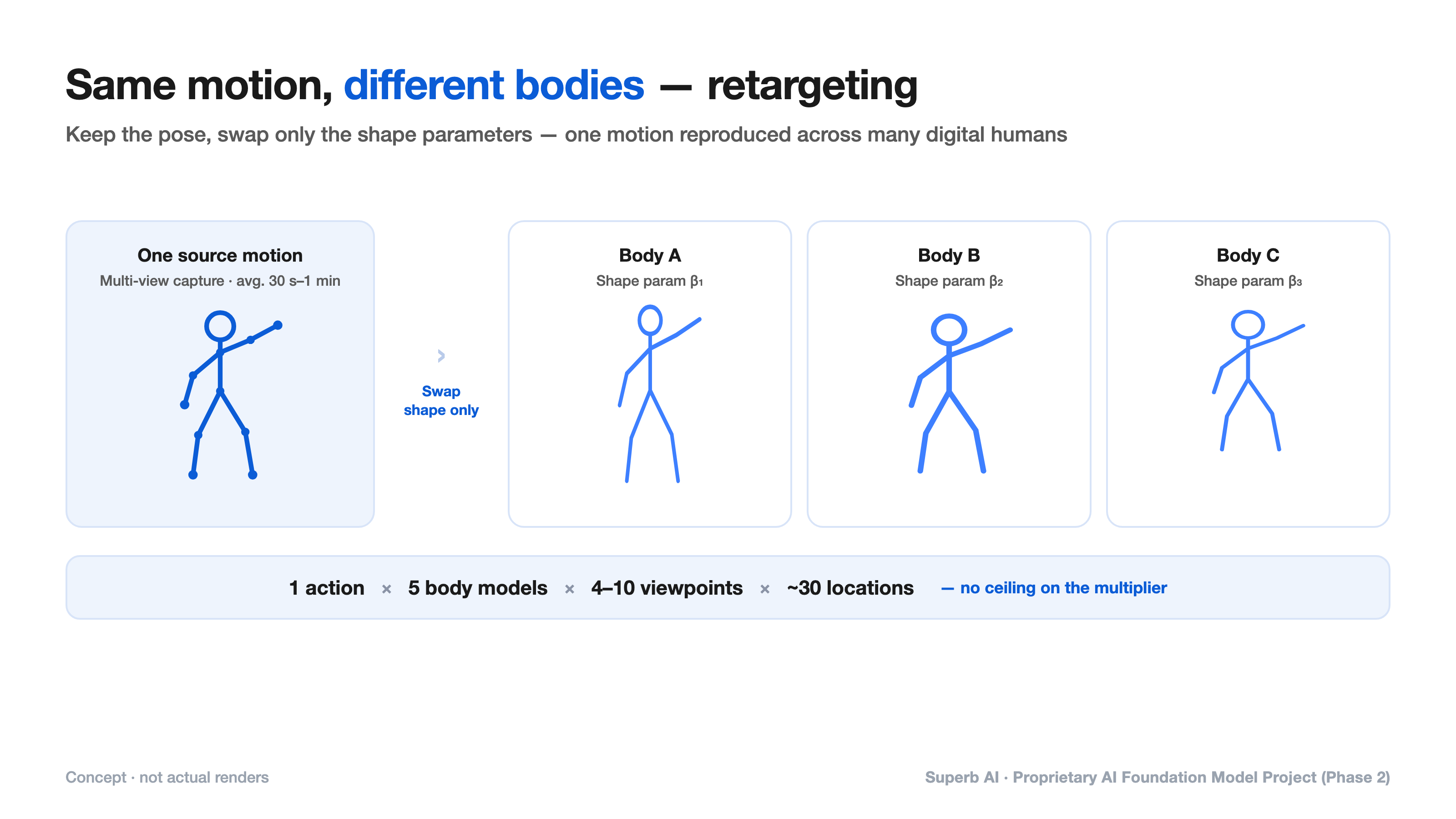 Same motion, different bodies — retargeting

Keep the pose, swap only the shape parameters — one motion reproduced across many digital humans

One source motion
Multi-view capture · avg. 30 s–1 min

›
Swap shape only

Body A
Shape param $\beta_1$

Body B
Shape param $\beta_2$

Body C
Shape param $\beta_3$

1 action × 5 body models × 4–10 viewpoints × ~30 locations — no ceiling on the multiplier

Concept · not actual renders

Superb AI · Proprietary AI Foundation Model Project (Phase 2)